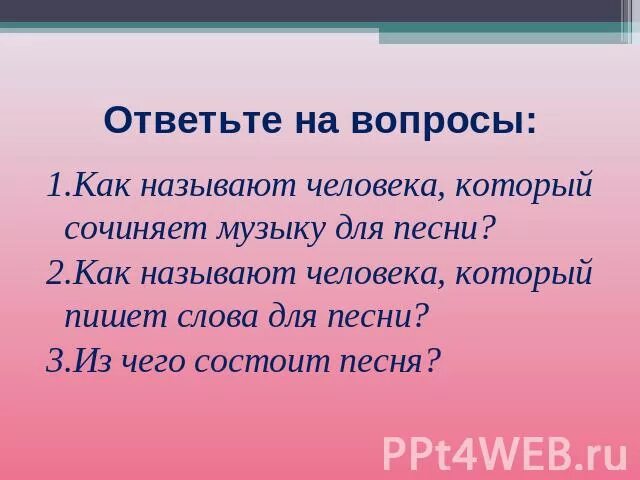 Ответьте на вопросы:

1.Как называют человека, который сочиняет музыку для песни?

2.Как называют человека, который пишет слова для песни?

3.Из чего состоит песня?

PPt4WEB.ru